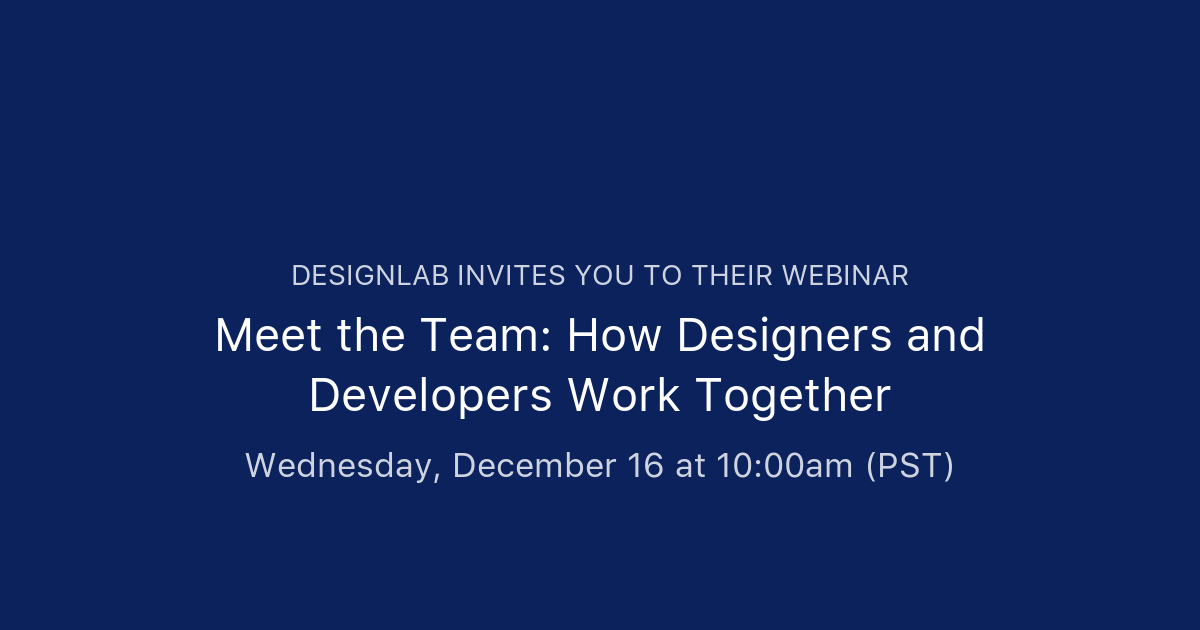 DESIGNLAB INVITES YOU TO THEIR WEBINAR

Meet the Team: How Designers and Developers Work Together

Wednesday, December 16 at 10:00am (PST)